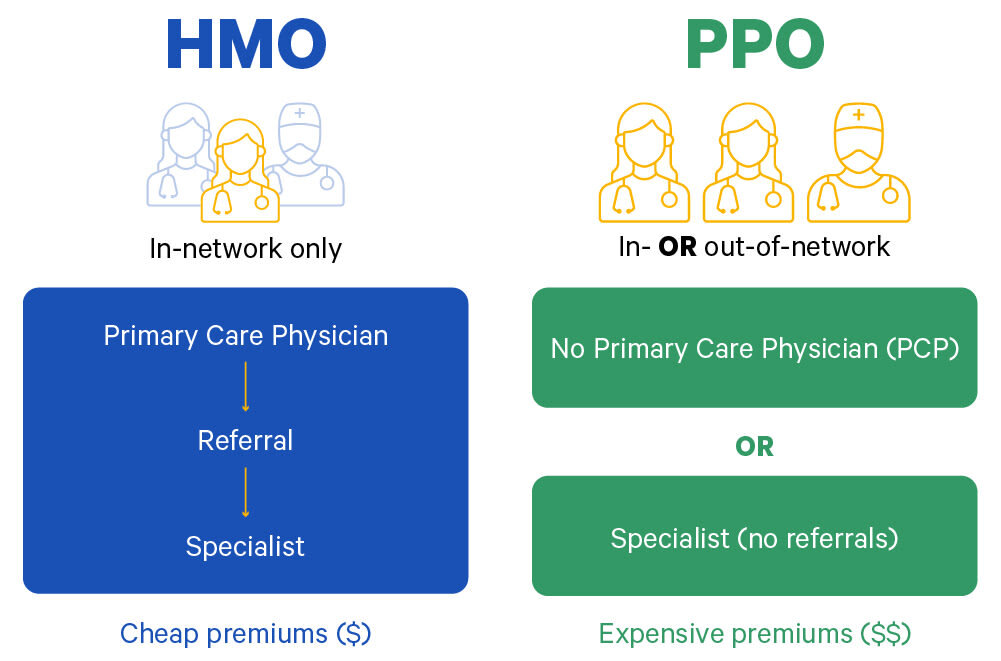 HMO

In-network only

Primary Care Physician

Referral

Specialist

Cheap premiums ($)

PPO

In- OR out-of-network

No Primary Care Physician (PCP)

OR

Specialist (no referrals)

Expensive premiums ($$)